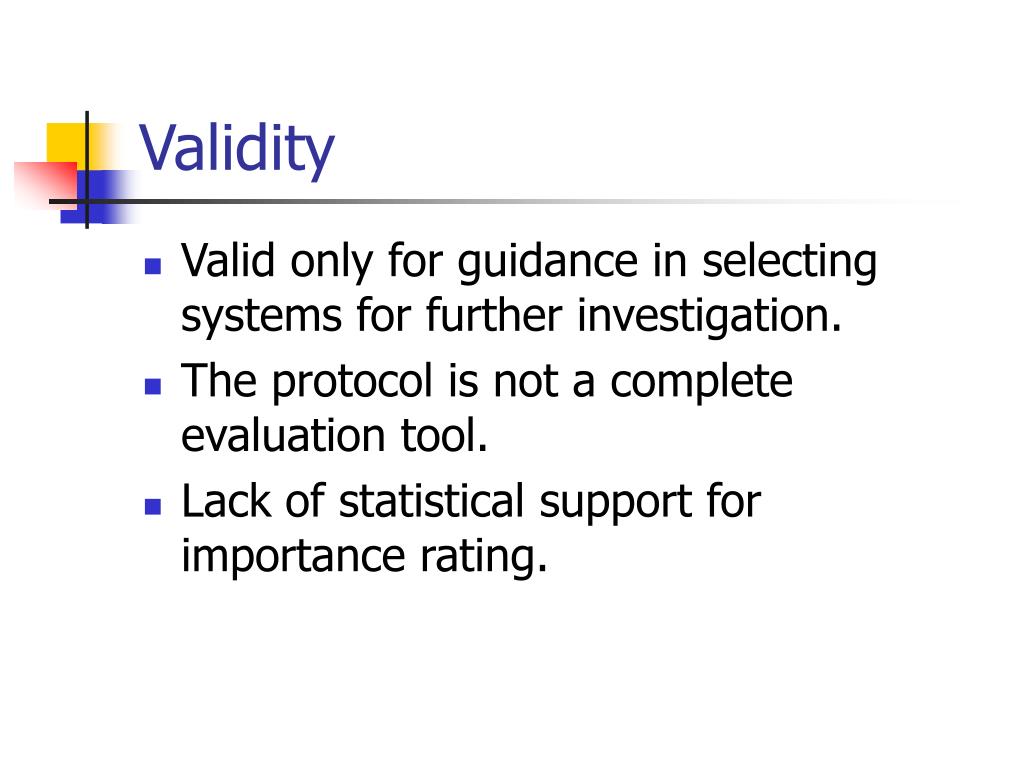 Validity

- Valid only for guidance in selecting systems for further investigation.
- The protocol is not a complete evaluation tool.
- Lack of statistical support for importance rating.